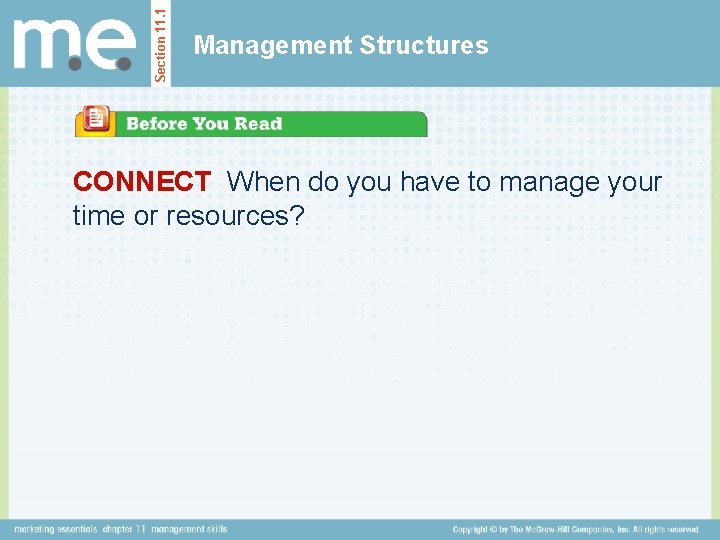 m.e.

Section 11.1

Management Structures

Before You Read

CONNECT When do you have to manage your time or resources?

marketing essentials chapter 11 management skills

Copyright © by The McGraw-Hill Companies, Inc. All rights reserved.